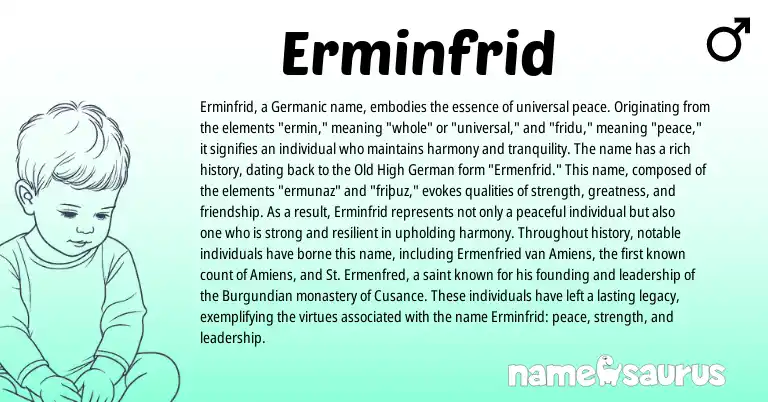 Erminfrid

♂

Erminfrid, a Germanic name, embodies the essence of universal peace. Originating from the elements "ermin," meaning "whole" or "universal," and "fridu," meaning "peace," it signifies an individual who maintains harmony and tranquility. The name has a rich history, dating back to the Old High German form "Ermenfrid." This name, composed of the elements "ermunaz" and "friþuz," evokes qualities of strength, greatness, and friendship. As a result, Erminfrid represents not only a peaceful individual but also one who is strong and resilient in upholding harmony. Throughout history, notable individuals have borne this name, including Ermenfried van Amiens, the first known count of Amiens, and St. Ermenfred, a saint known for his founding and leadership of the Burgundian monastery of Cusance. These individuals have left a lasting legacy, exemplifying the virtues associated with the name Erminfrid: peace, strength, and leadership.

namesaurus